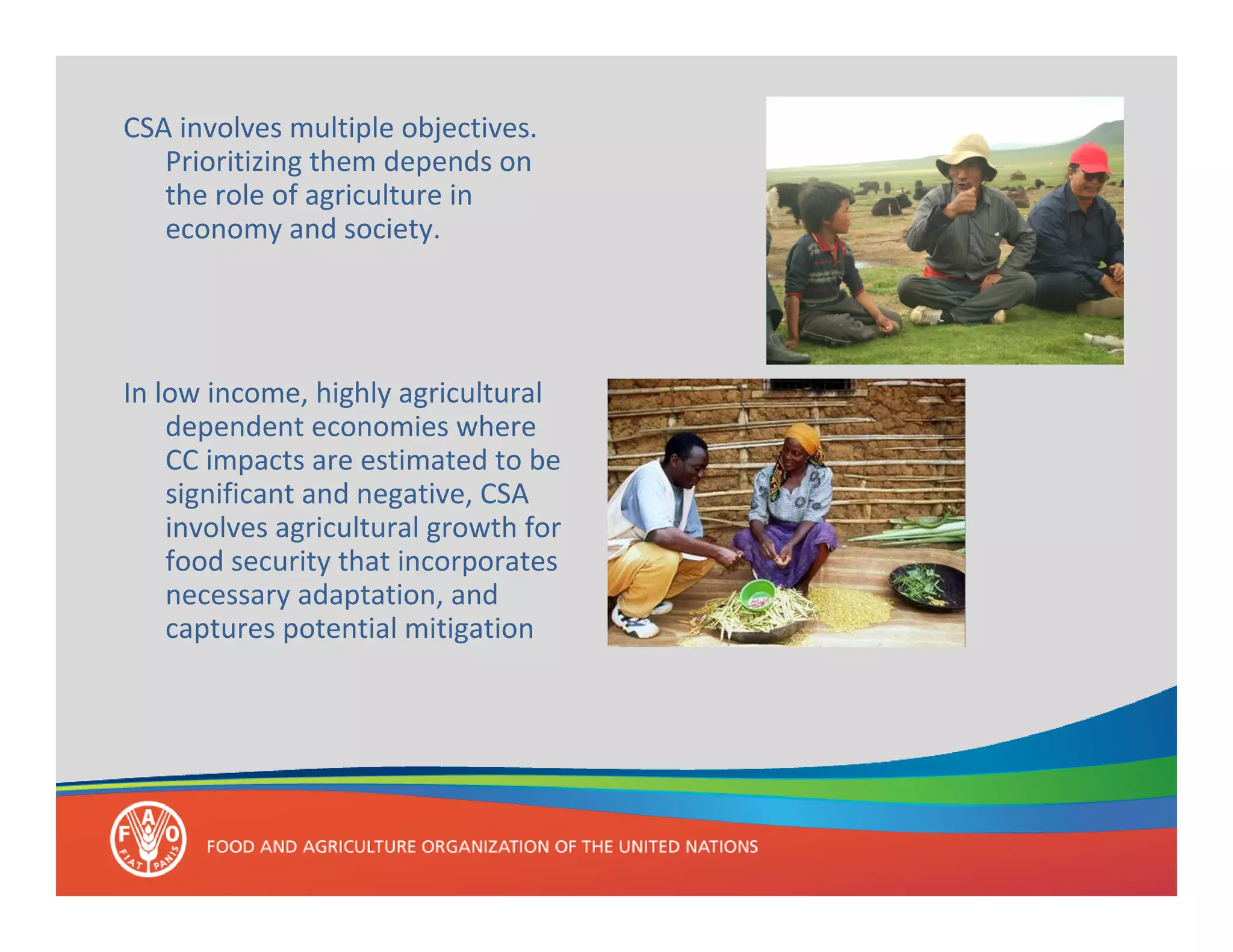 CSA involves multiple objectives. Prioritizing them depends on the role of agriculture in economy and society.

In low income, highly agricultural dependent economies where CC impacts are estimated to be significant and negative, CSA involves agricultural growth for food security that incorporates necessary adaptation, and captures potential mitigation

F A O
FIAT PANIS

FOOD AND AGRICULTURE ORGANIZATION OF THE UNITED NATIONS